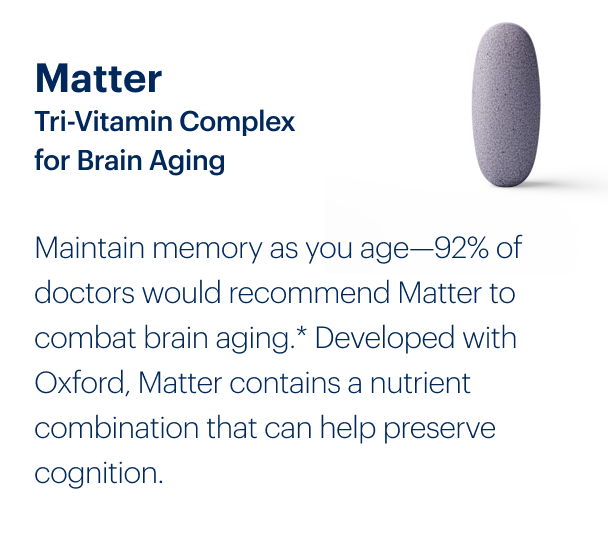 Matter
Tri-Vitamin Complex for Brain Aging

Maintain memory as you age—92% of doctors would recommend Matter to combat brain aging.* Developed with Oxford, Matter contains a nutrient combination that can help preserve cognition.